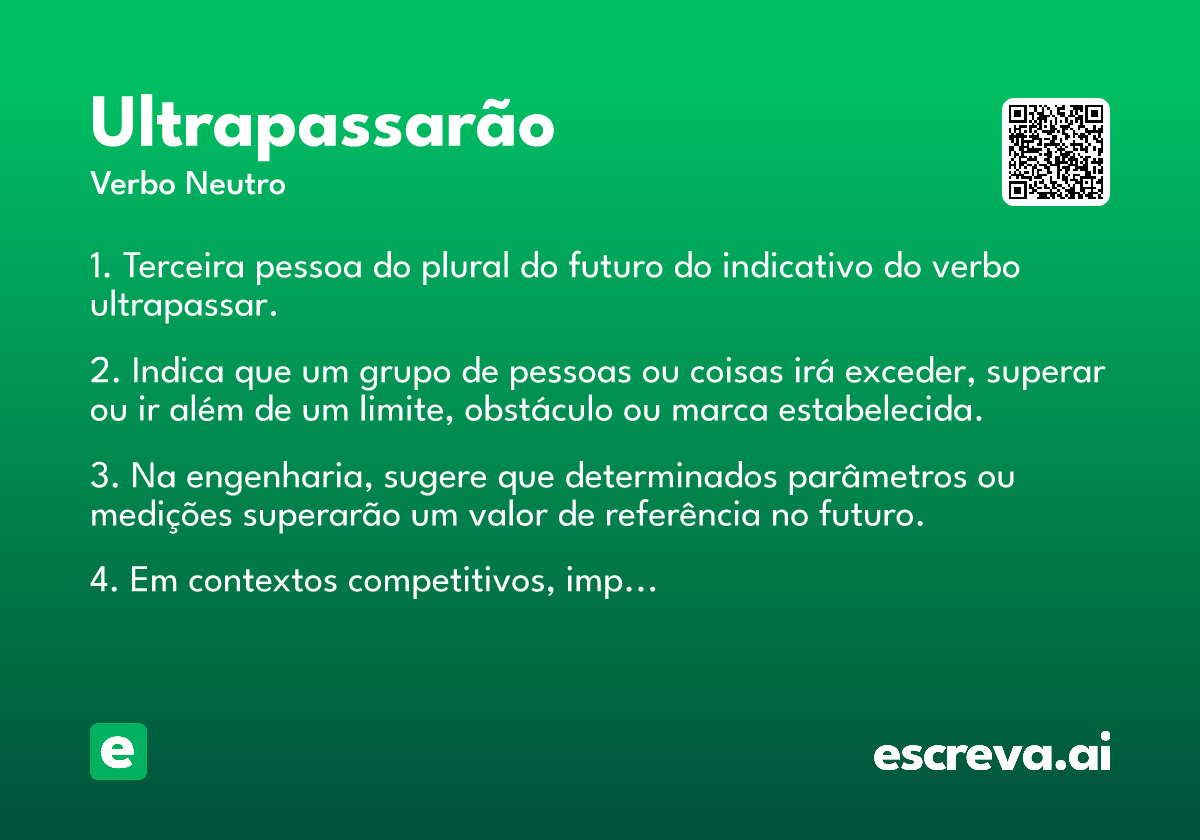 Ultrapassarão
Verbo Neutro

1. Terceira pessoa do plural do futuro do indicativo do verbo ultrapassar.

2. Indica que um grupo de pessoas ou coisas irá exceder, superar ou ir além de um limite, obstáculo ou marca estabelecida.

3. Na engenharia, sugere que determinados parâmetros ou medições superarão um valor de referência no futuro.

4. Em contextos competitivos, imp...

e

escreva.ai